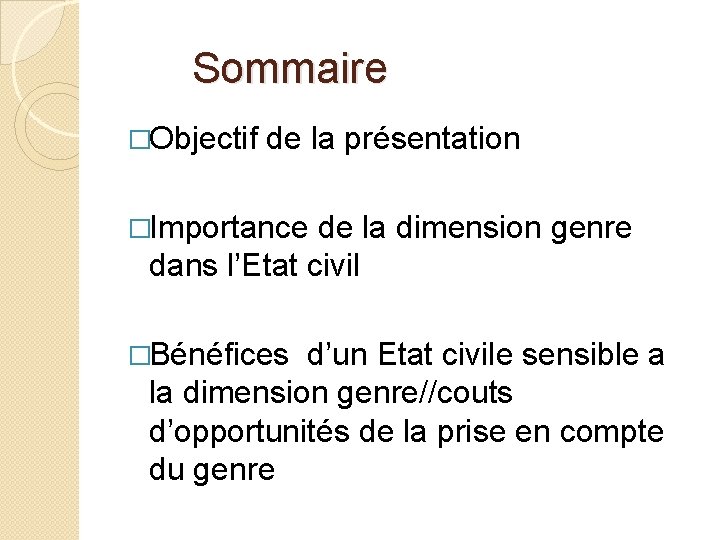 Sommaire

□Objectif de la présentation

□Importance de la dimension genre dans l’Etat civil

□Bénéfices  d’un Etat civile sensible a la dimension genre//couts d’opportunités de la prise en compte du genre